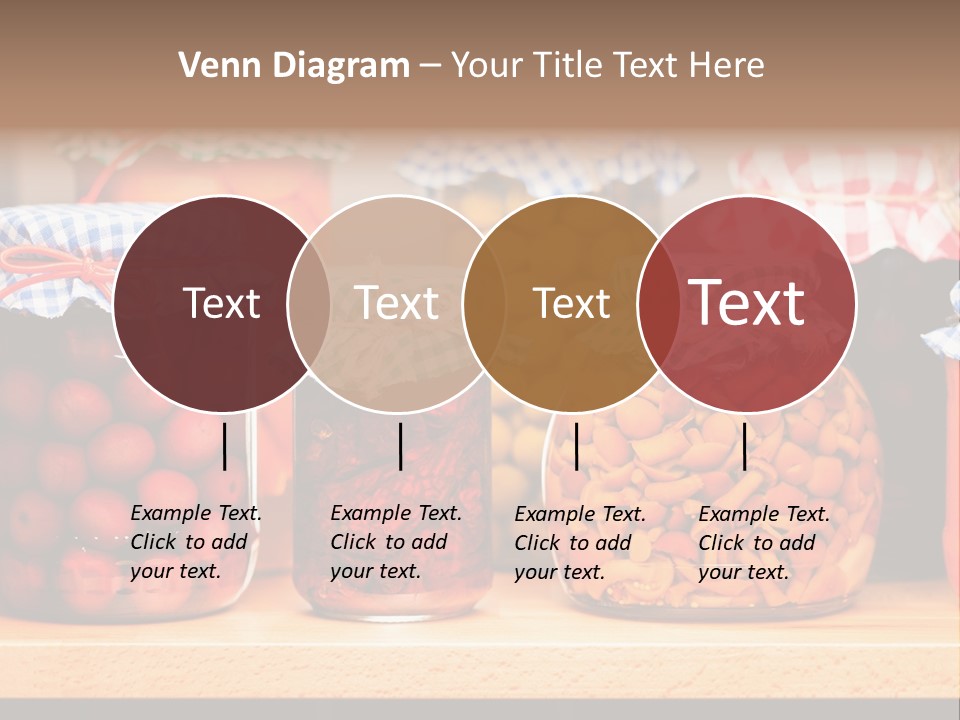 Venn Diagram – Your Title Text Here

Text

Text

Text

Text

Example Text. Click to add your text.

Example Text. Click to add your text.

Example Text. Click to add your text.

Example Text. Click to add your text.